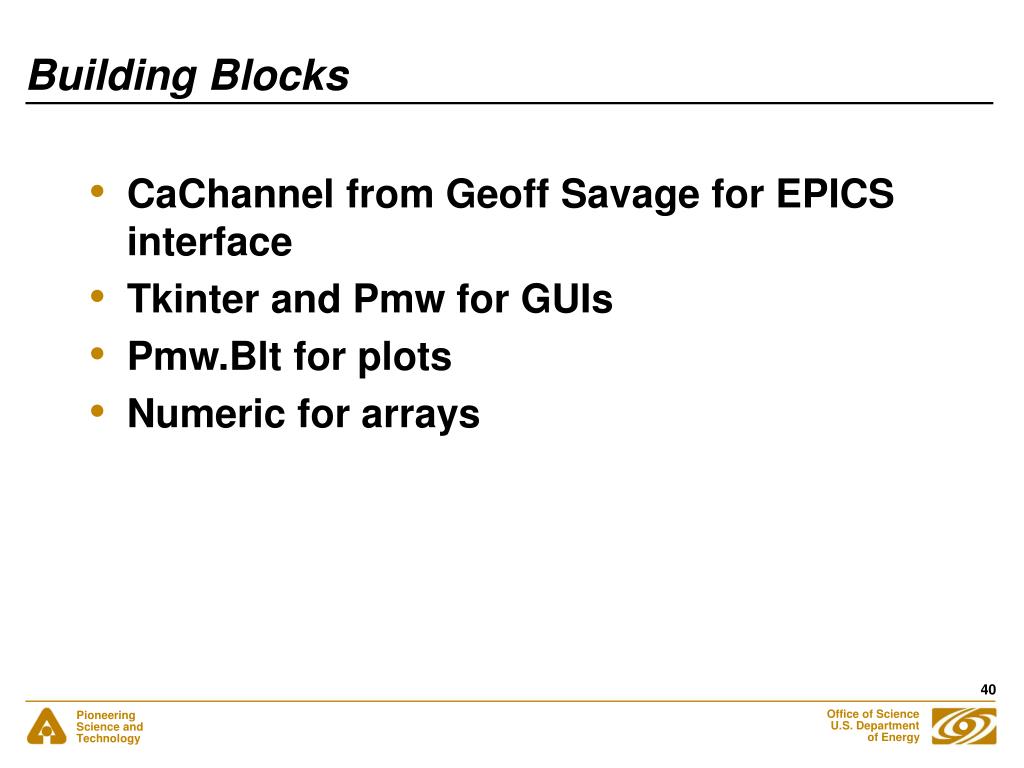 Building Blocks

• CaChannel from Geoff Savage for EPICS interface
• Tkinter and Pmw for GUIs
• Pmw.Blt for plots
• Numeric for arrays

40

Pioneering Science and Technology

Office of Science U.S. Department of Energy